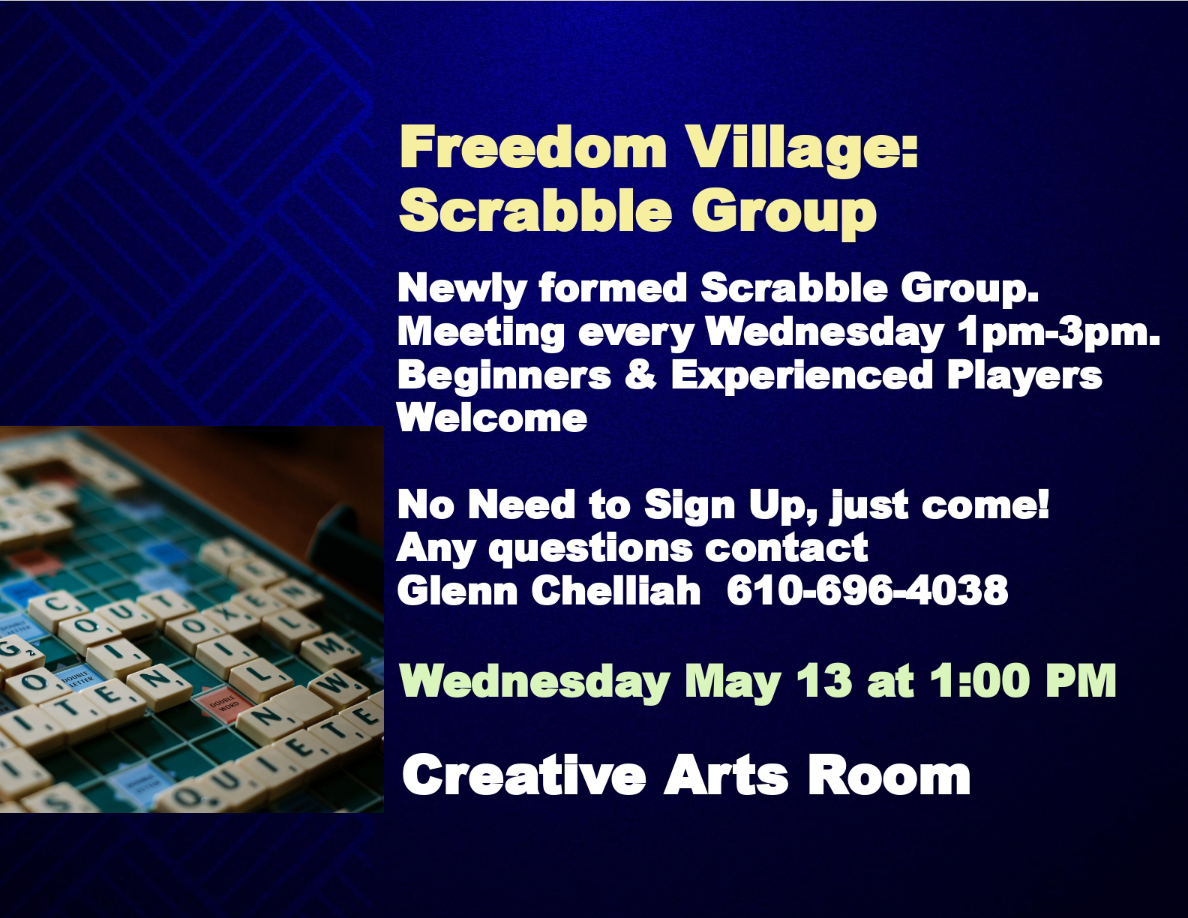 Freedom Village:
Scrabble Group

Newly formed Scrabble Group.
Meeting every Wednesday 1pm-3pm.
Beginners & Experienced Players Welcome

No Need to Sign Up, just come!
Any questions contact
Glenn Chelliah 610-696-4038

Wednesday May 13 at 1:00 PM

Creative Arts Room